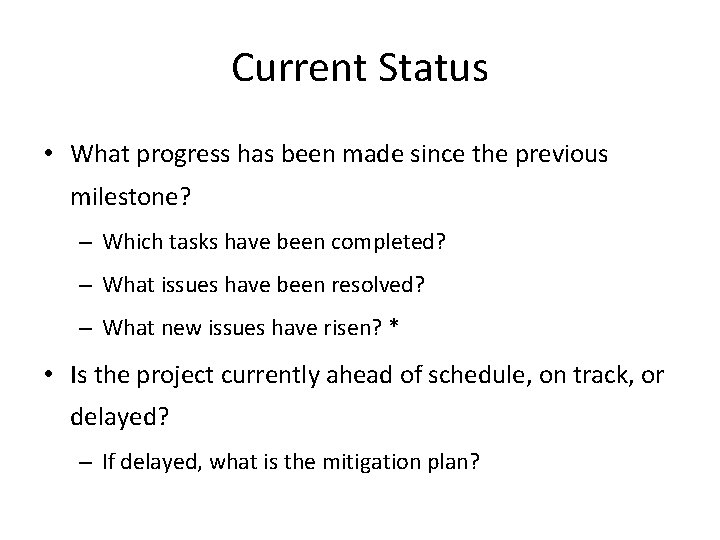 Current Status

• What progress has been made since the previous milestone?
 – Which tasks have been completed?
 – What issues have been resolved?
 – What new issues have risen? *
• Is the project currently ahead of schedule, on track, or delayed?
 – If delayed, what is the mitigation plan?